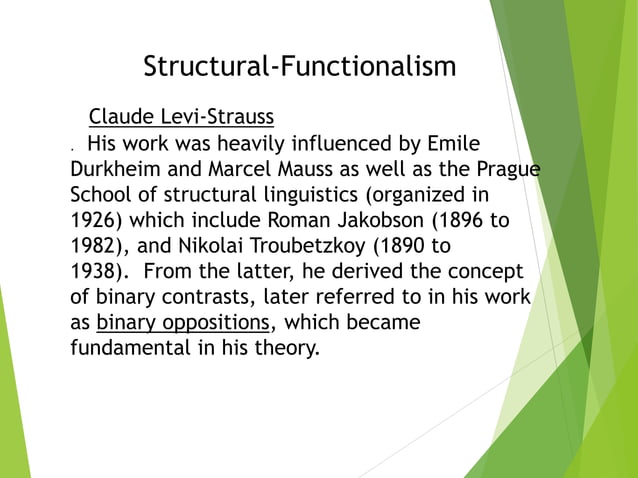 Structural-Functionalism

Claude Levi-Strauss

. His work was heavily influenced by Emile Durkheim and Marcel Mauss as well as the Prague School of structural linguistics (organized in 1926) which include Roman Jakobson (1896 to 1982), and Nikolai Troubetzkoy (1890 to 1938). From the latter, he derived the concept of binary contrasts, later referred to in his work as binary oppositions, which became fundamental in his theory.